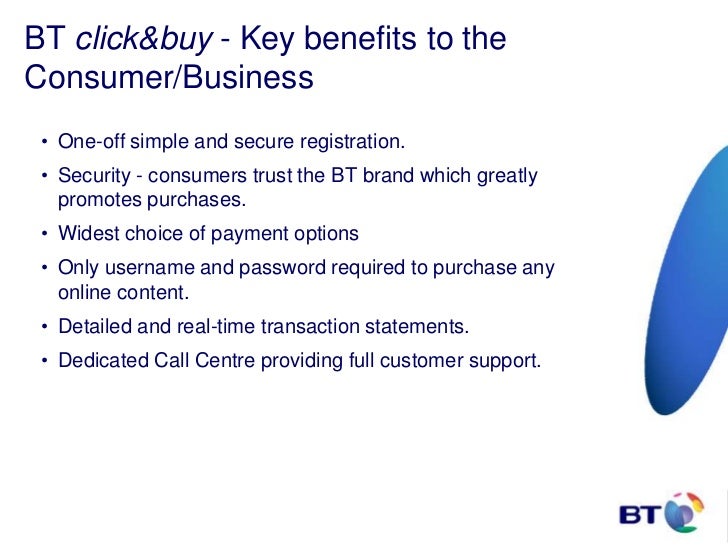 BT click&buy - Key benefits to the Consumer/Business

• One-off simple and secure registration.
• Security - consumers trust the BT brand which greatly promotes purchases.
• Widest choice of payment options
• Only username and password required to purchase any online content.
• Detailed and real-time transaction statements.
• Dedicated Call Centre providing full customer support.

BT